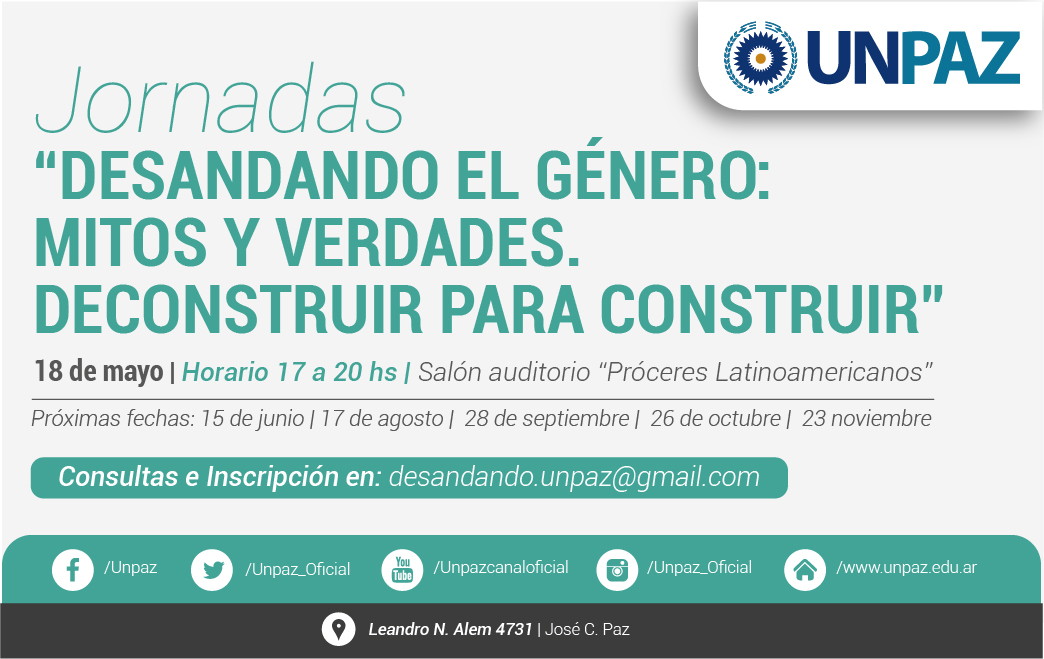 UNPAZ

Jornadas
“DESANDANDO EL GÉNERO: MITOS Y VERDADES. DECONSTRUIR PARA CONSTRUIR”

18 de mayo | Horario 17 a 20 hs | Salón auditorio “Próceres Latinoamericanos”

Próximas fechas: 15 de junio | 17 de agosto | 28 de septiembre | 26 de octubre | 23 noviembre

Consultas e Inscripción en: desandando.unpaz@gmail.com

/Unpaz /Unpaz_Oficial You Tube /Unpazcanaloficial /Unpaz_Oficial /www.unpaz.edu.ar

Leandro N. Alem 4731 | José C. Paz